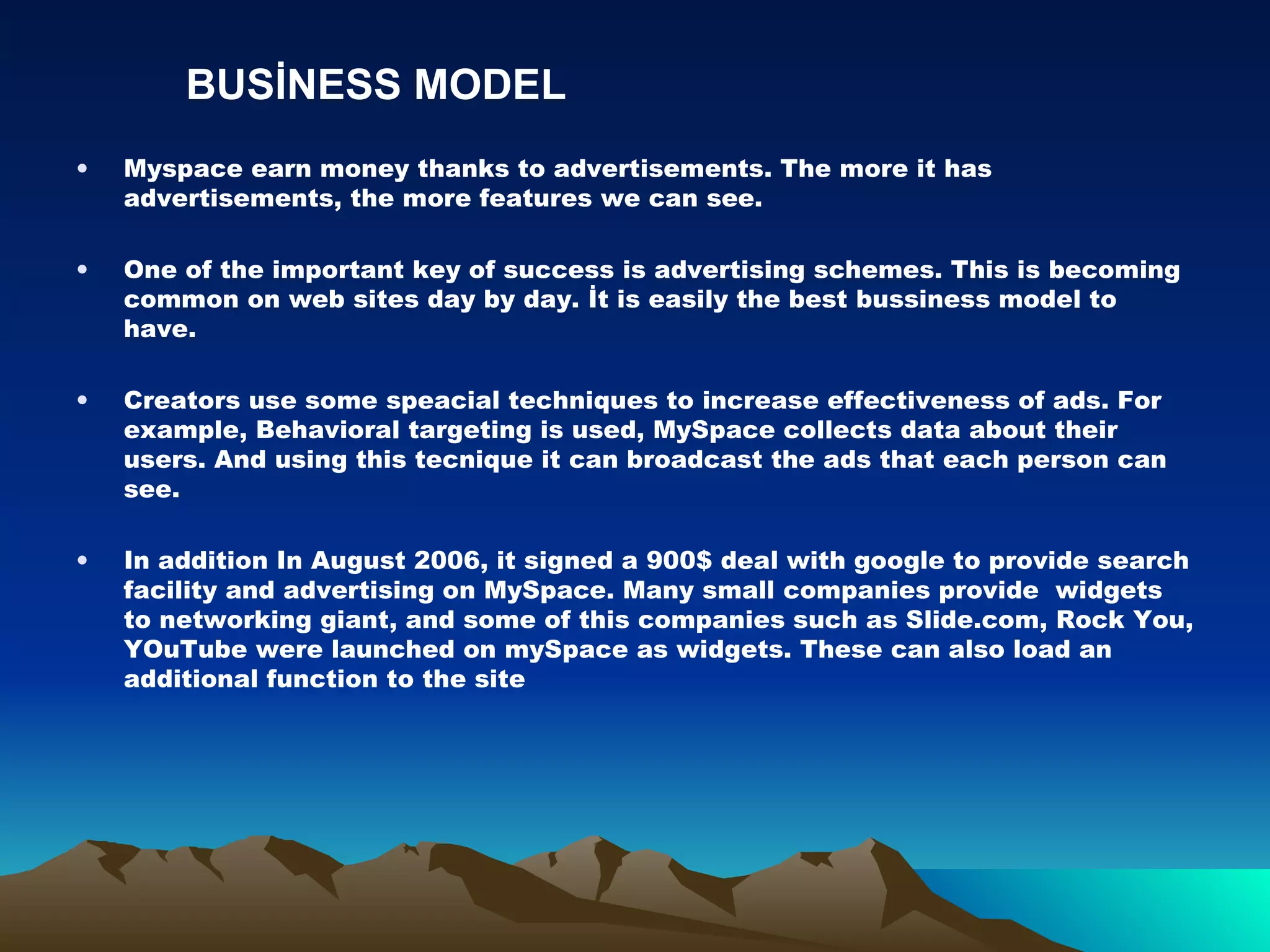 BUSİNESS MODEL

• Myspace earn money thanks to advertisements. The more it has advertisements, the more features we can see.

• One of the important key of success is advertising schemes. This is becoming common on web sites day by day. İt is easily the best bussiness model to have.

• Creators use some speacial techniques to increase effectiveness of ads. For example, Behavioral targeting is used, MySpace collects data about their users. And using this tecnique it can broadcast the ads that each person can see.

• In addition In August 2006, it signed a 900$ deal with google to provide search facility and advertising on MySpace. Many small companies provide widgets to networking giant, and some of this companies such as Slide.com, Rock You, YOuTube were launched on mySpace as widgets. These can also load an additional function to the site